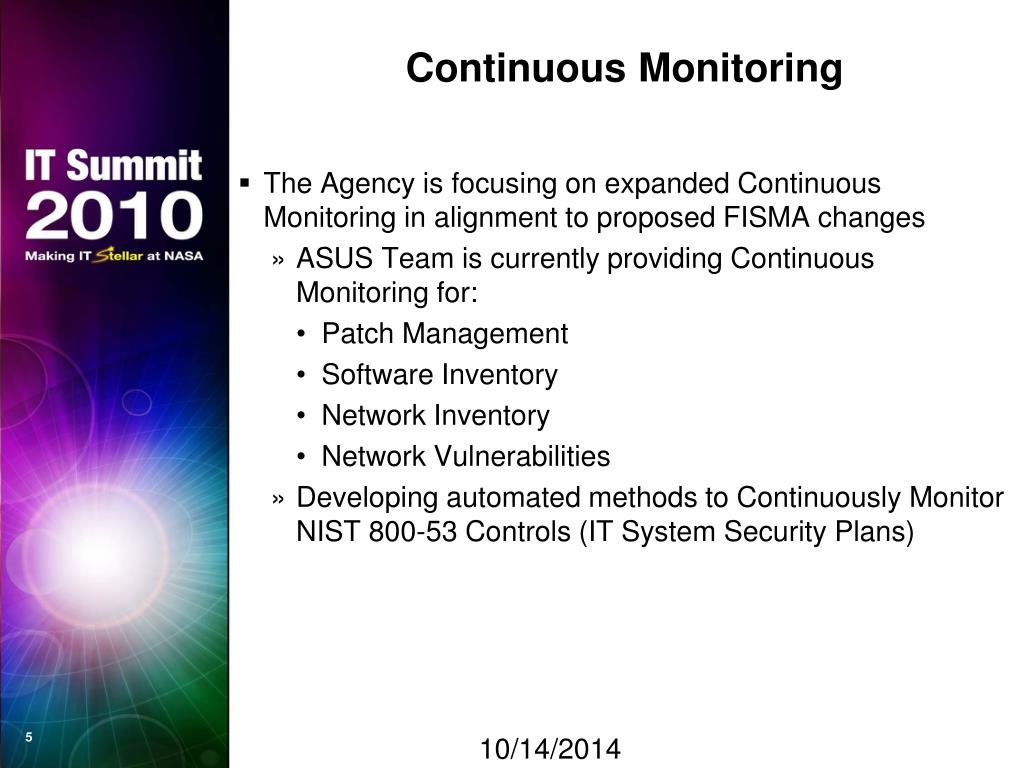 IT Summit 2010
Making IT Stellar at NASA

Continuous Monitoring

▪ The Agency is focusing on expanded Continuous Monitoring in alignment to proposed FISMA changes
» ASUS Team is currently providing Continuous Monitoring for:
• Patch Management
• Software Inventory
• Network Inventory
• Network Vulnerabilities
» Developing automated methods to Continuously Monitor NIST 800-53 Controls (IT System Security Plans)

5

10/14/2014